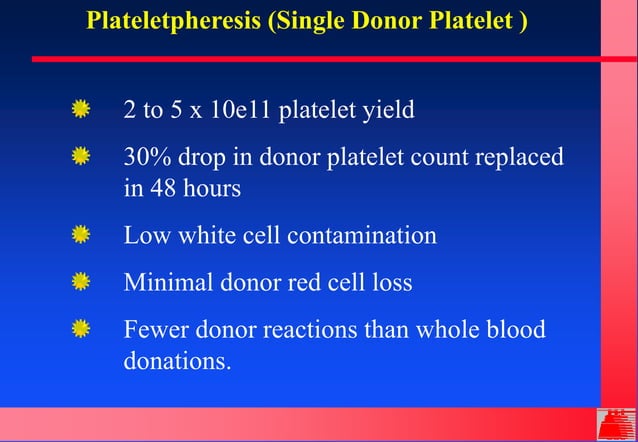 Plateletpheresis (Single Donor Platelet )

2 to 5 x 10e11 platelet yield

30% drop in donor platelet count replaced in 48 hours

Low white cell contamination

Minimal donor red cell loss

Fewer donor reactions than whole blood donations.